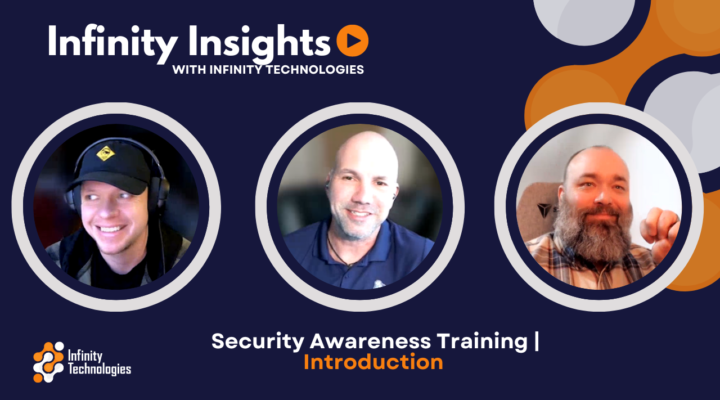 Infinity Insights
WITH INFINITY TECHNOLOGIES

Security Awareness Training |
Introduction

Infinity Technologies